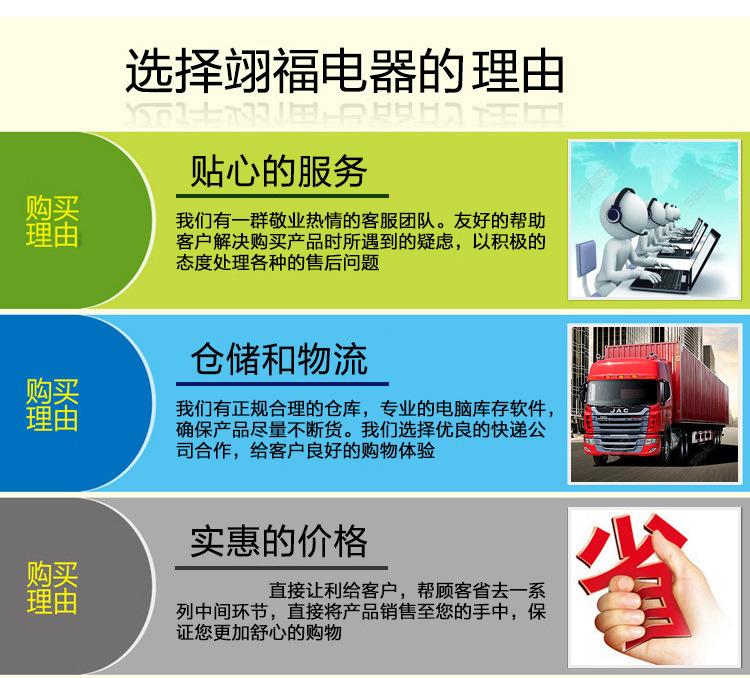 选择翊福电器的理由

购买理由

贴心的服务

我们有一群敬业热情的客服团队。友好的帮助客户解决购买产品时所遇到的疑虑，以积极的态度处理各种的售后问题

购买理由

仓储和物流

我们有正规合理的仓库，专业的电脑库存软件，确保产品尽量不断货。我们选择优良的快递公司合作，给客户良好的购物体验

JAC

购买理由

实惠的价格

直接让利给客户，帮顾客省去一系列中间环节，直接将产品销售至您的手中，保证您更加舒心的购物

省